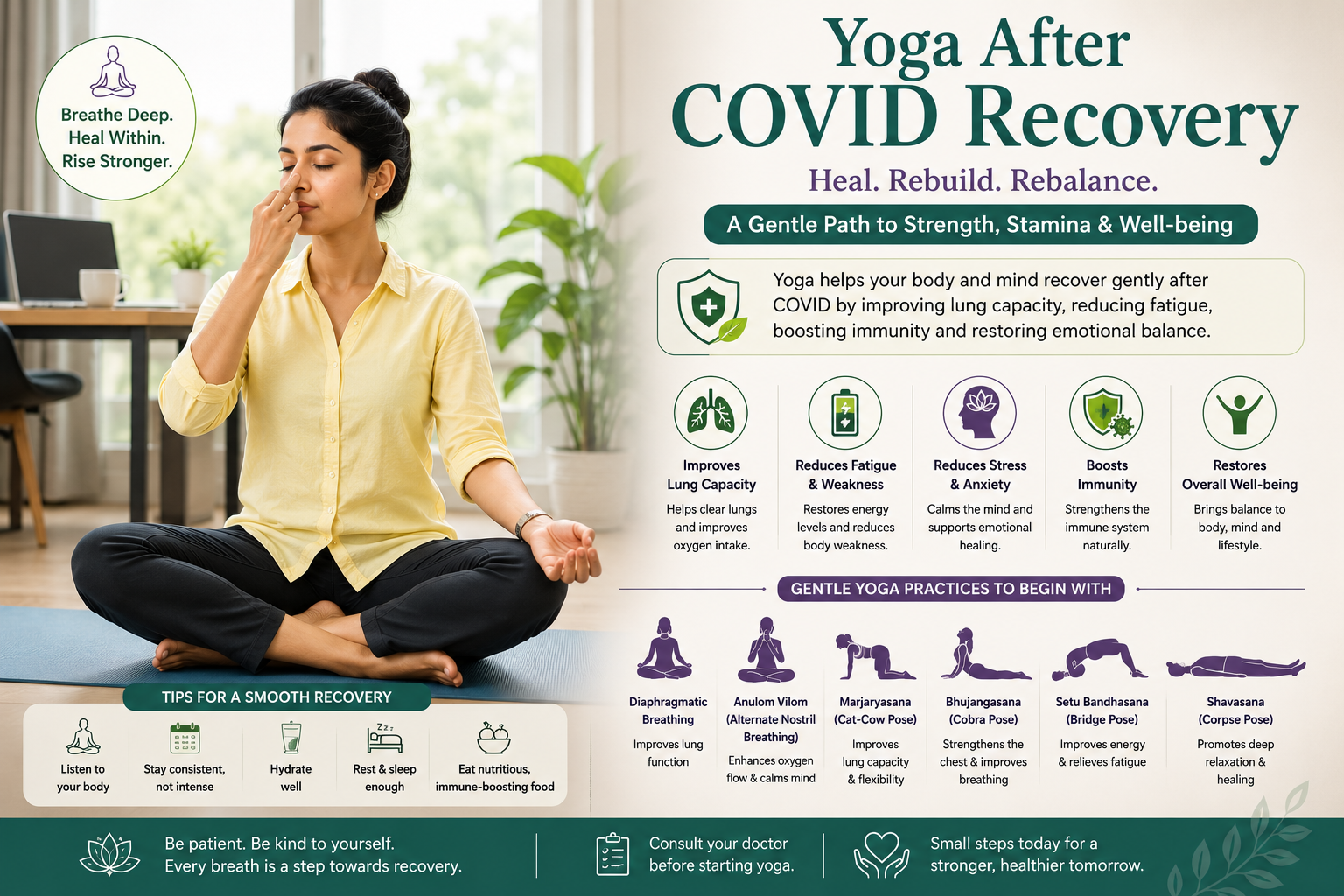 Breathe Deep.
Heal Within.
Rise Stronger.

Yoga After COVID Recovery

Heal. Rebuild. Rebalance.

A Gentle Path to Strength, Stamina & Well-being

Yoga helps your body and mind recover gently after COVID by improving lung capacity, reducing fatigue, boosting immunity and restoring emotional balance.

Improves Lung Capacity
Helps clear lungs and improves oxygen intake.

Reduces Fatigue & Weakness
Restores energy levels and reduces body weakness.

Reduces Stress & Anxiety
Calms the mind and supports emotional healing.

Boosts Immunity
Strengthens the immune system naturally.

Restores Overall Well-being
Brings balance to body, mind and lifestyle.

GENTLE YOGA PRACTICES TO BEGIN WITH

Diaphragmatic Breathing
Improves lung function

Anulom Vilom (Alternate Nostril Breathing)
Enhances oxygen flow & calms mind

Marjaryasana (Cat-Cow Pose)
Improves lung capacity & flexibility

Bhujangasana (Cobra Pose)
Strengthens the chest & improves breathing

Setu Bandhasana (Bridge Pose)
Improves energy & relieves fatigue

Shavasana (Corpse Pose)
Promotes deep relaxation & healing

TIPS FOR A SMOOTH RECOVERY

Listen to your body

Stay consistent, not intense

Hydrate well

Rest & sleep enough

Eat nutritious, immune-boosting food

Be patient. Be kind to yourself. Every breath is a step towards recovery.

Consult your doctor before starting yoga.

Small steps today for a stronger, healthier tomorrow.